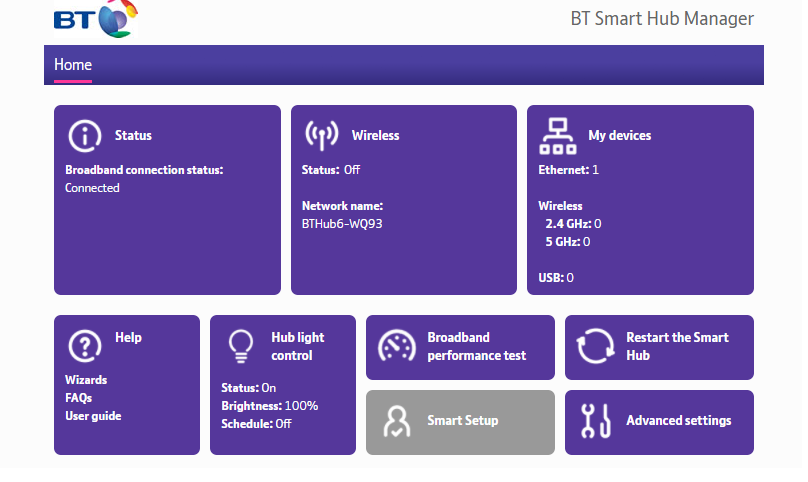 BT

BT Smart Hub Manager

Home

Status
Broadband connection status:
Connected

Wireless
Status: Off

Network name:
BTHub6-WQ93

My devices
Ethernet: 1

Wireless
2.4 GHz: 0
5 GHz: 0

USB: 0

Help
Wizards
FAQs
User guide

Hub light control
Status: On
Brightness: 100%
Schedule: Off

Broadband performance test

Smart Setup

Restart the Smart Hub

Advanced settings